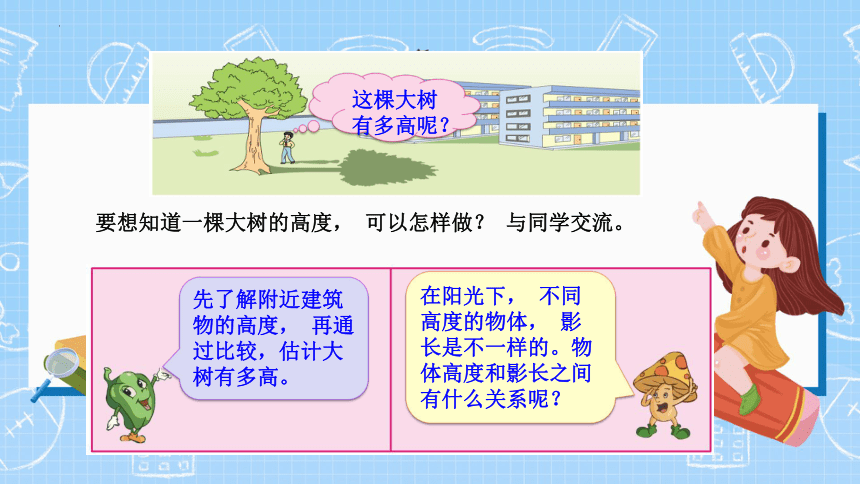 这棵大树有多高呢？

要想知道一棵大树的高度， 可以怎样做？ 与同学交流。

先了解附近建筑物的高度， 再通过比较，估计大树有多高。

在阳光下， 不同高度的物体， 影长是不一样的。物体高度和影长之间有什么关系呢？